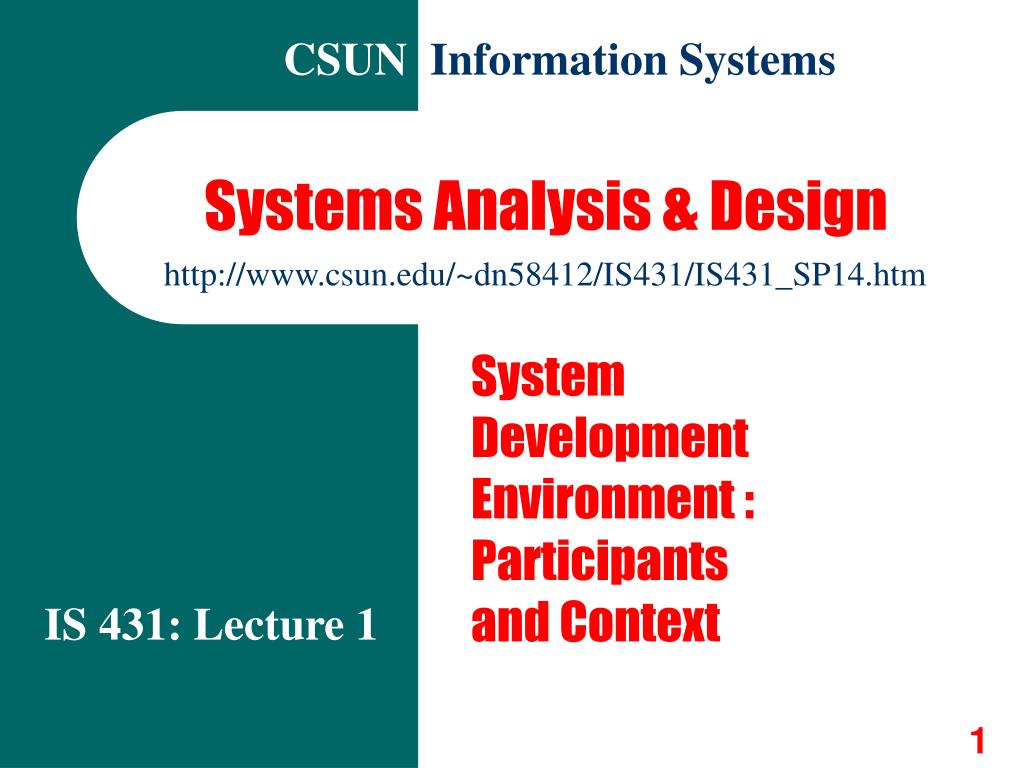 CSUN Information Systems

Systems Analysis & Design

http://www.csun.edu/~dn58412/IS431/IS431_SP14.htm

System Development Environment : Participants and Context

IS 431: Lecture 1

1